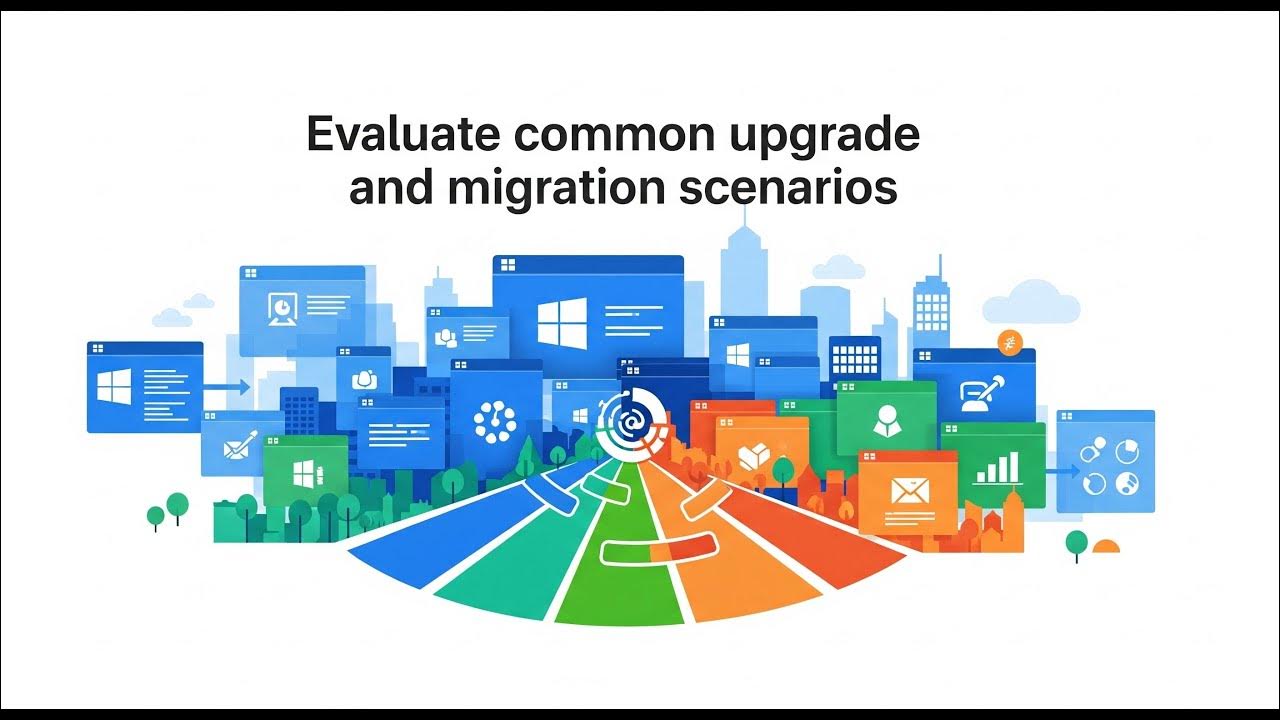 Evaluate common upgrade and migration scenarios